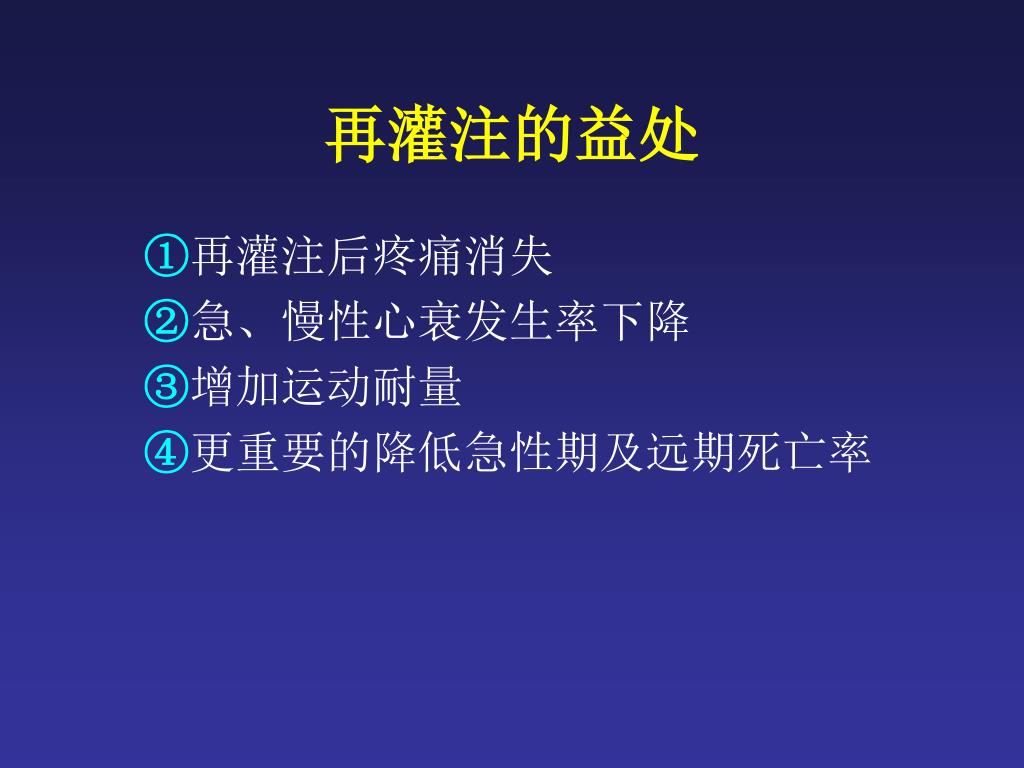 再灌注的益处

①再灌注后疼痛消失
②急、慢性心衰发生率下降
③增加运动耐量
④更重要的降低急性期及远期死亡率